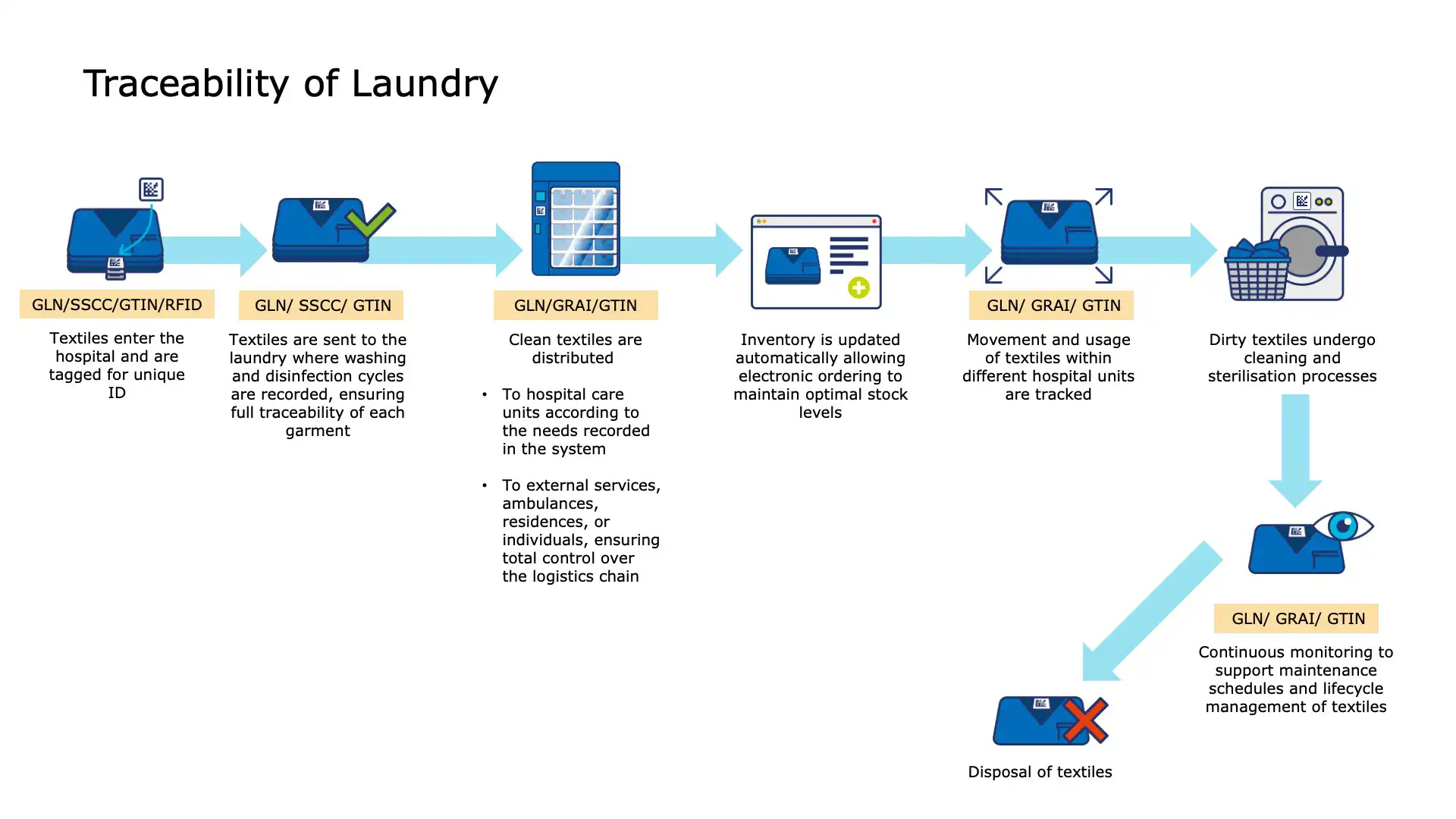 Traceability of Laundry

GLN/SSCC/GTIN/RFID

Textiles enter the hospital and are tagged for unique ID

GLN/ SSCC/ GTIN

Textiles are sent to the laundry where washing and disinfection cycles are recorded, ensuring full traceability of each garment

GLN/GRAI/GTIN

Clean textiles are distributed

• To hospital care units according to the needs recorded in the system

• To external services, ambulances, residences, or individuals, ensuring total control over the logistics chain

Inventory is updated automatically allowing electronic ordering to maintain optimal stock levels

GLN/ GRAI/ GTIN

Movement and usage of textiles within different hospital units are tracked

Dirty textiles undergo cleaning and sterilisation processes

GLN/ GRAI/ GTIN

Continuous monitoring to support maintenance schedules and lifecycle management of textiles

Disposal of textiles